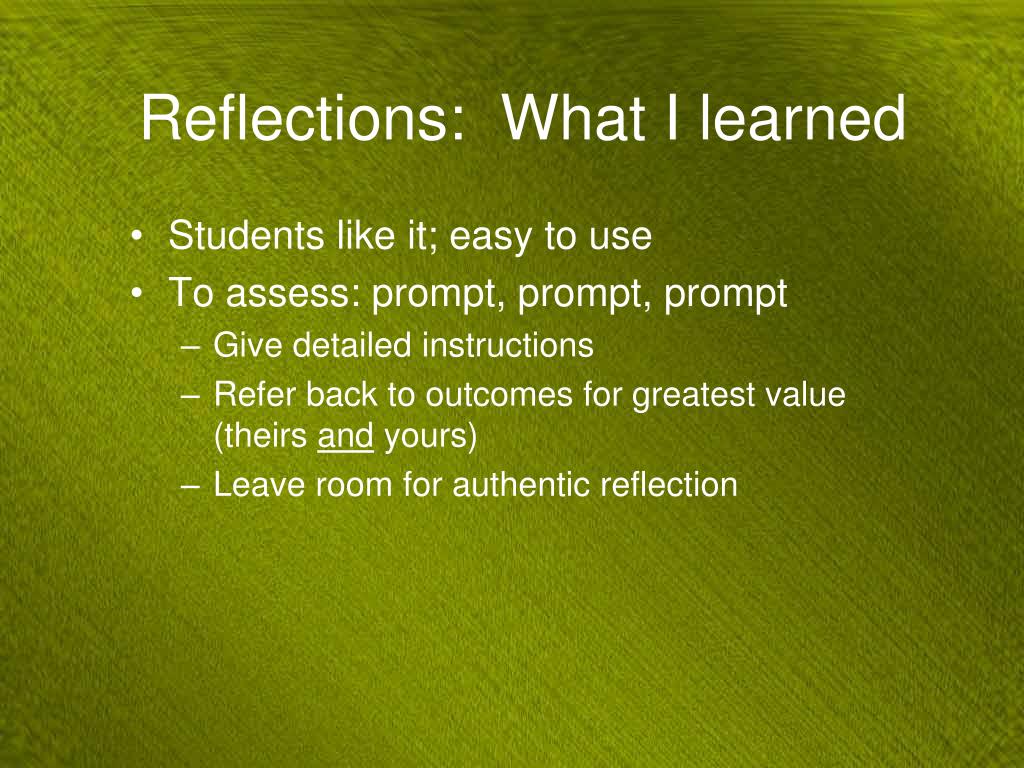 Reflections: What I learned

• Students like it; easy to use
• To assess: prompt, prompt, prompt
  – Give detailed instructions
  – Refer back to outcomes for greatest value (theirs and yours)
  – Leave room for authentic reflection